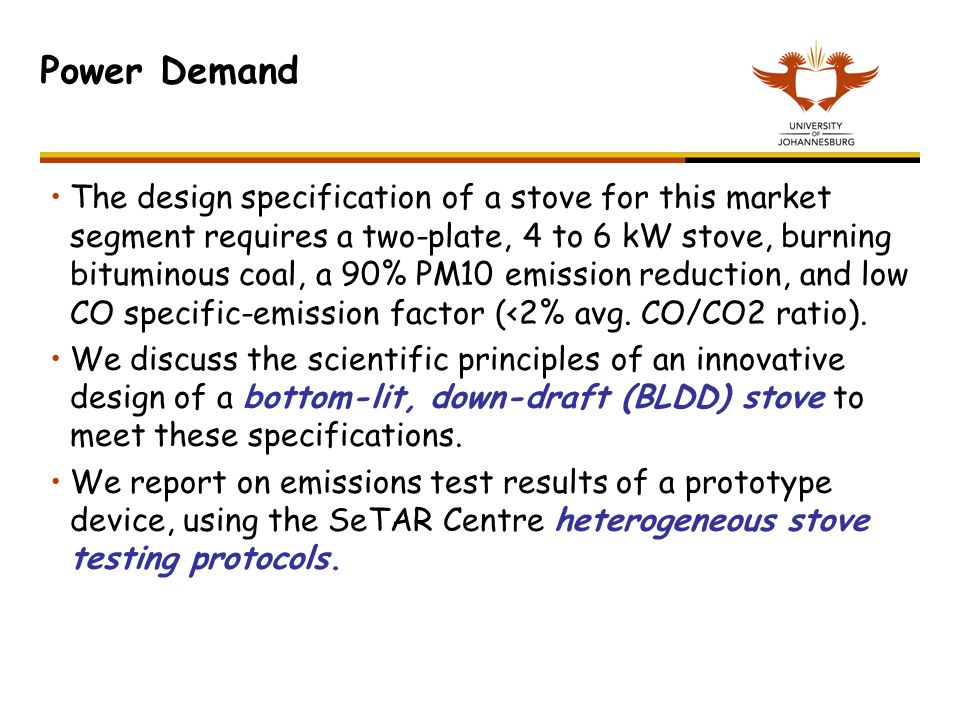 Power Demand

UNIVERSITY OF JOHANNESBURG

• The design specification of a stove for this market segment requires a two-plate, 4 to 6 kW stove, burning bituminous coal, a 90% PM10 emission reduction, and low CO specific-emission factor (<2% avg. CO/CO2 ratio).

• We discuss the scientific principles of an innovative design of a bottom-lit, down-draft (BLDD) stove to meet these specifications.

• We report on emissions test results of a prototype device, using the SeTAR Centre heterogeneous stove testing protocols.